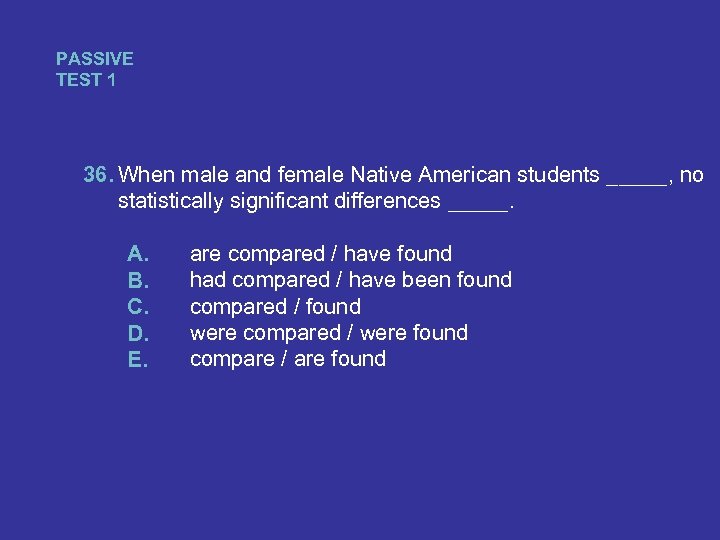 PASSIVE
TEST 1

36. When male and female Native American students _____, no statistically significant differences _____.

A. are compared / have found
B. had compared / have been found
C. compared / found
D. were compared / were found
E. compare / are found